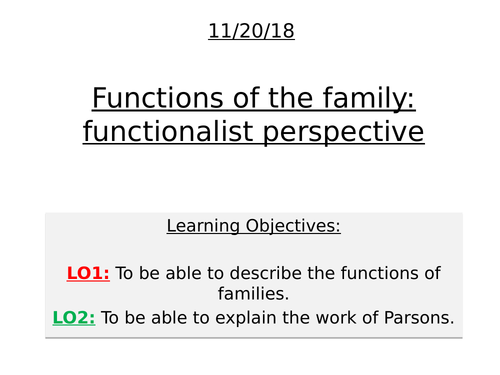 11/20/18

Functions of the family: functionalist perspective

Learning Objectives:

LO1: To be able to describe the functions of families.

LO2: To be able to explain the work of Parsons.